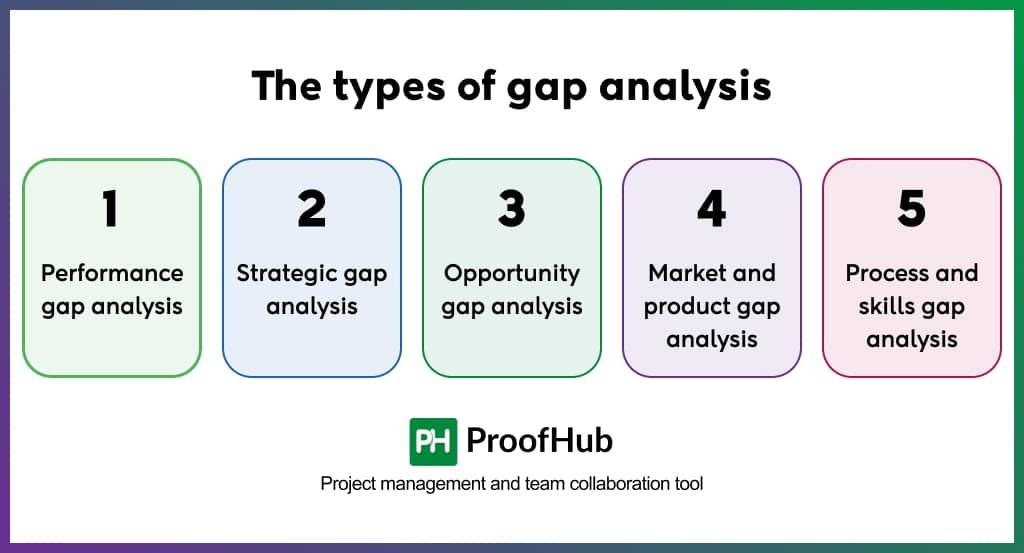 The types of gap analysis

1
Performance gap analysis

2
Strategic gap analysis

3
Opportunity gap analysis

4
Market and product gap analysis

5
Process and skills gap analysis

PH ProofHub
Project management and team collaboration tool